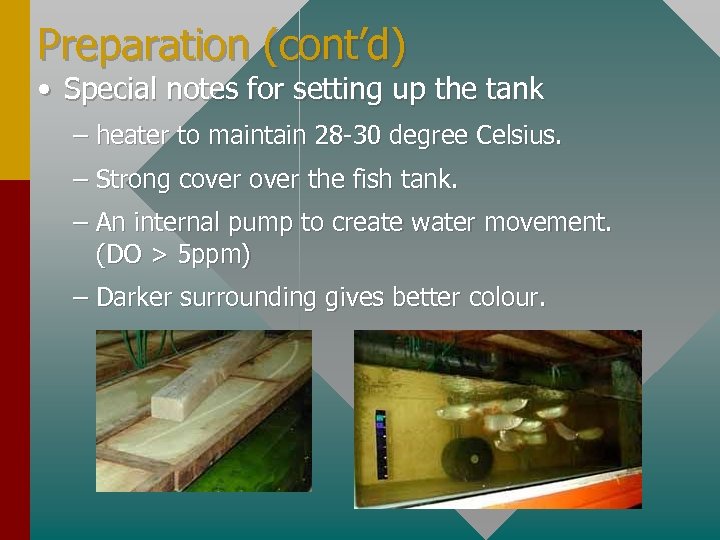 Preparation (cont'd)

• Special notes for setting up the tank

– heater to maintain 28-30 degree Celsius.

– Strong cover over the fish tank.

– An internal pump to create water movement. (DO > 5ppm)

– Darker surrounding gives better colour.